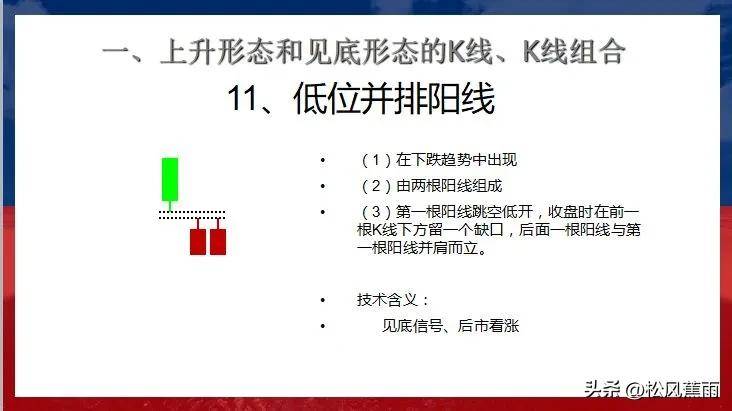 一、上升形态和见底形态的K线、K线组合

11、低位并排阳线

• （1）在下跌趋势中出现

• （2）由两根阳线组成

• （3）第一根阳线跳空低开，收盘时在前一根K线下方留一个缺口，后面一根阳线与第一根阳线并肩而立。

• 技术含义：

• 见底信号、后市看涨

头条 @松风蕉雨